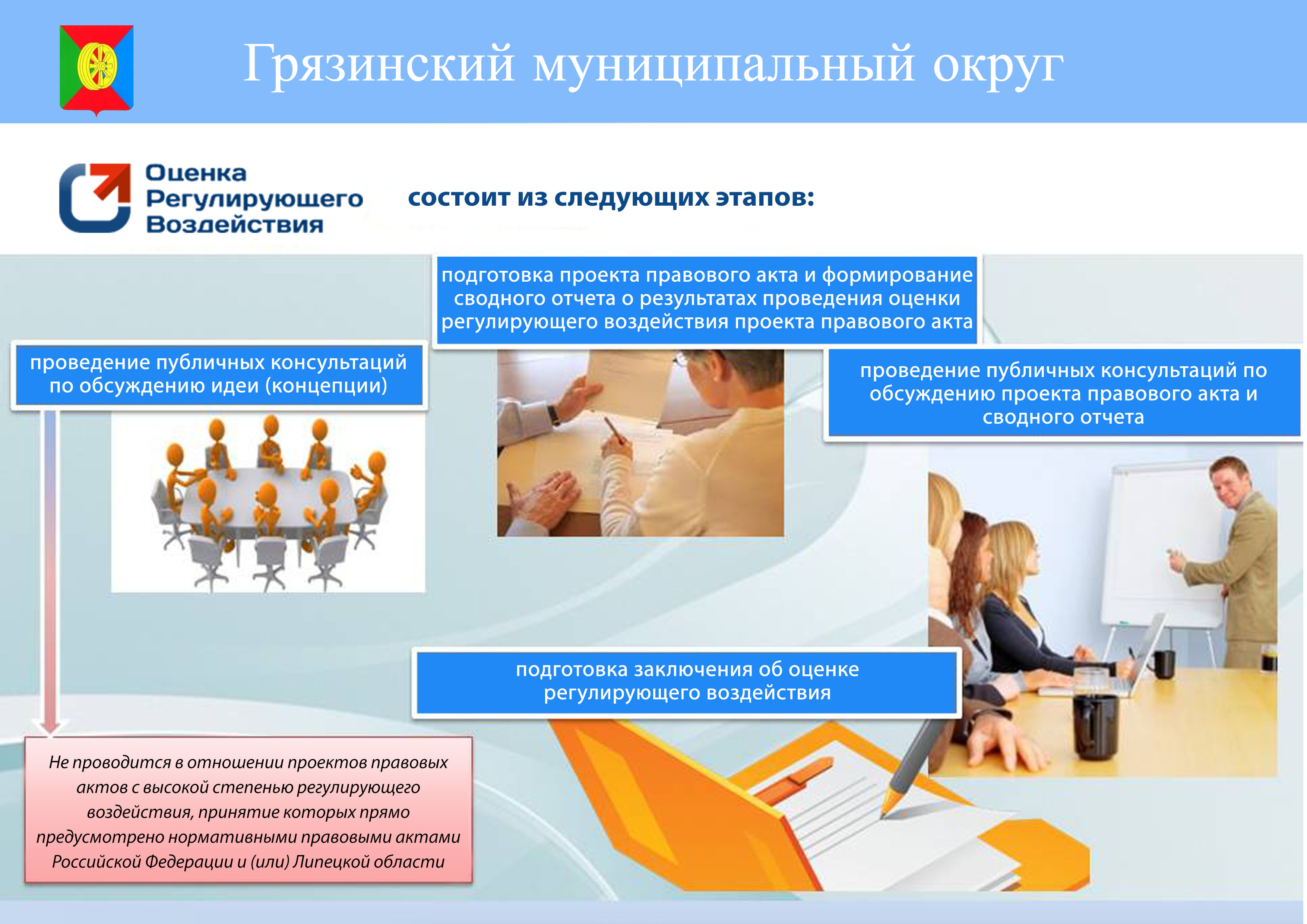 Грязинский муниципальный округ

Оценка Регулирующего Воздействия

состоит из следующих этапов:

проведение публичных консультаций по обсуждению идеи (концепции)

подготовка проекта правового акта и формирование сводного отчета о результатах проведения оценки регулирующего воздействия проекта правового акта

проведение публичных консультаций по обсуждению проекта правового акта и сводного отчета

подготовка заключения об оценке регулирующего воздействия

Не проводится в отношении проектов правовых актов с высокой степенью регулирующего воздействия, принятие которых прямо предусмотрено нормативными правовыми актами Российской Федерации и (или) Липецкой области